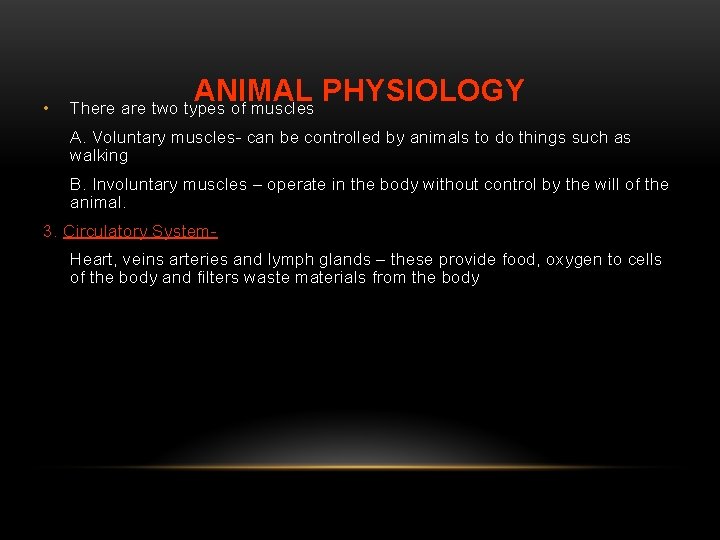 ANIMAL PHYSIOLOGY

• There are two types of muscles

A. Voluntary muscles- can be controlled by animals to do things such as walking

B. Involuntary muscles – operate in the body without control by the will of the animal.

3. Circulatory System-

Heart, veins arteries and lymph glands – these provide food, oxygen to cells of the body and filters waste materials from the body